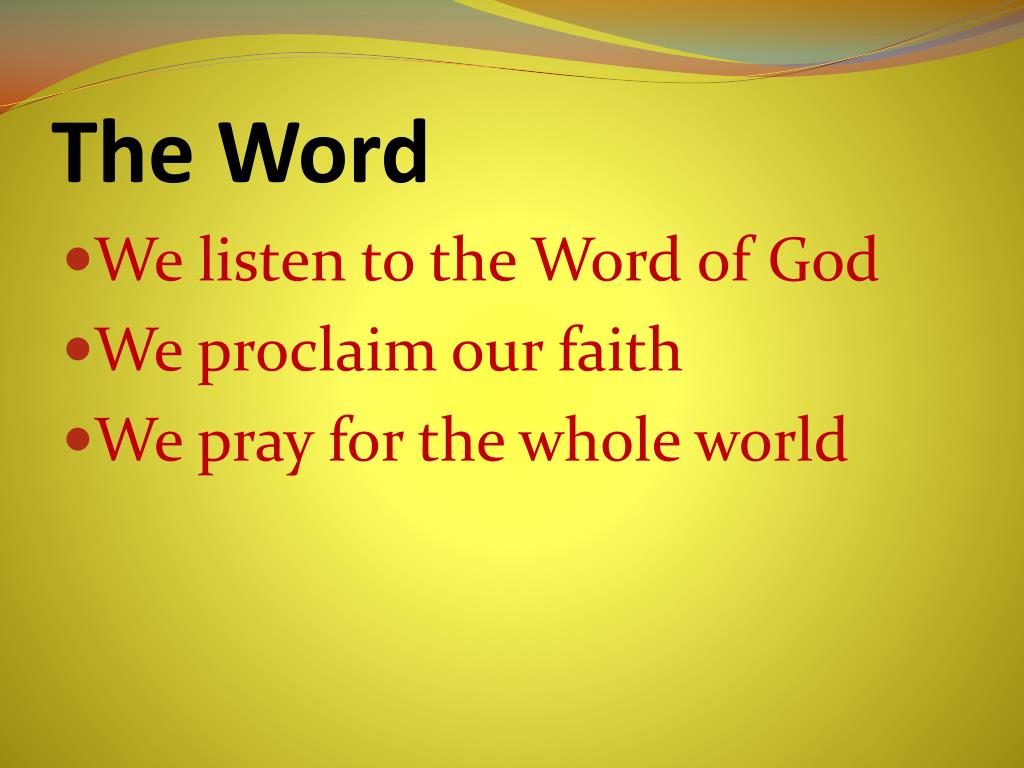 The Word

- We listen to the Word of God
- We proclaim our faith
- We pray for the whole world